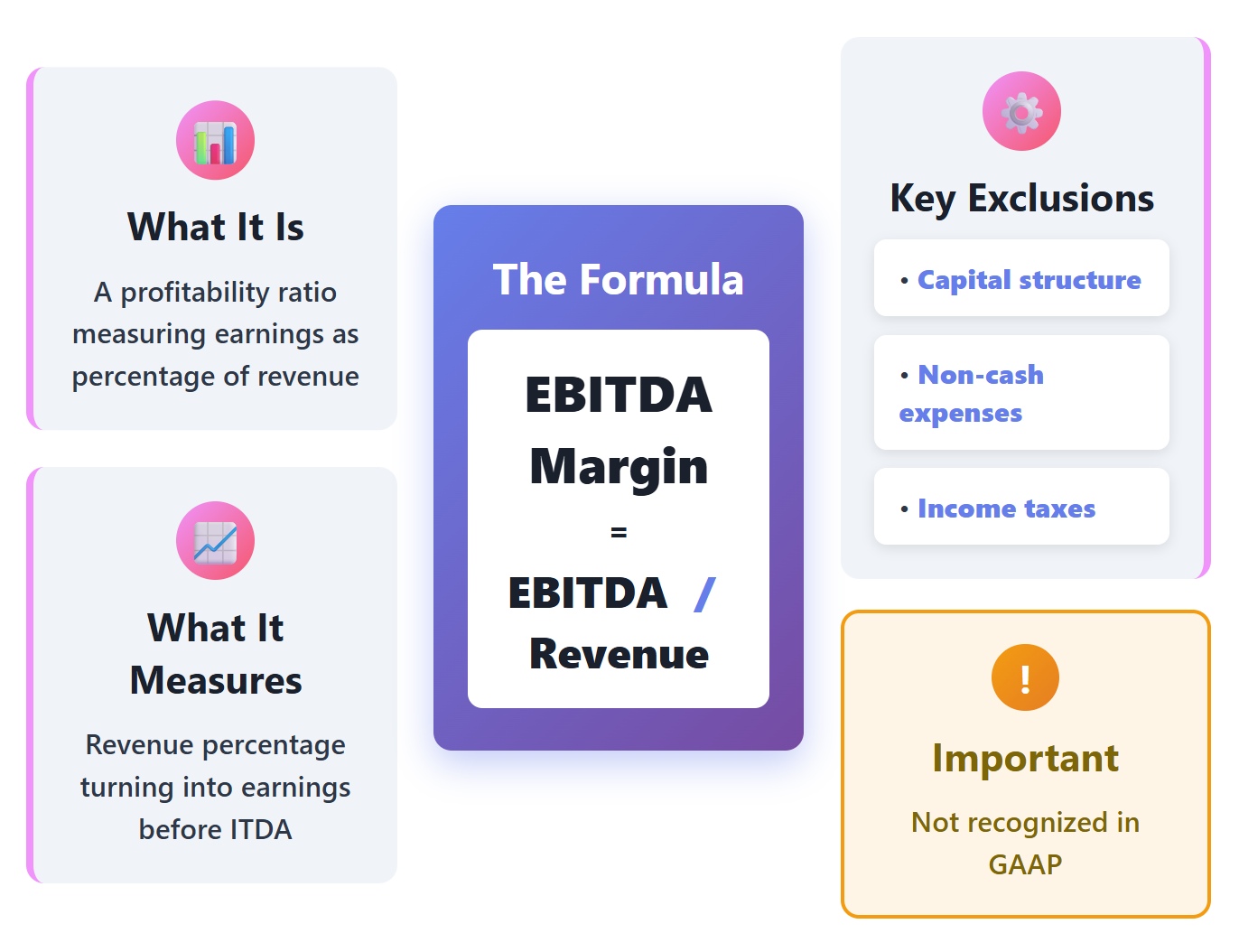 What It Is

A profitability ratio measuring earnings as percentage of revenue

What It Measures

Revenue percentage turning into earnings before ITDA

The Formula

EBITDA Margin = EBITDA / Revenue

Key Exclusions

• Capital structure

• Non-cash expenses

• Income taxes

!

Important

Not recognized in GAAP